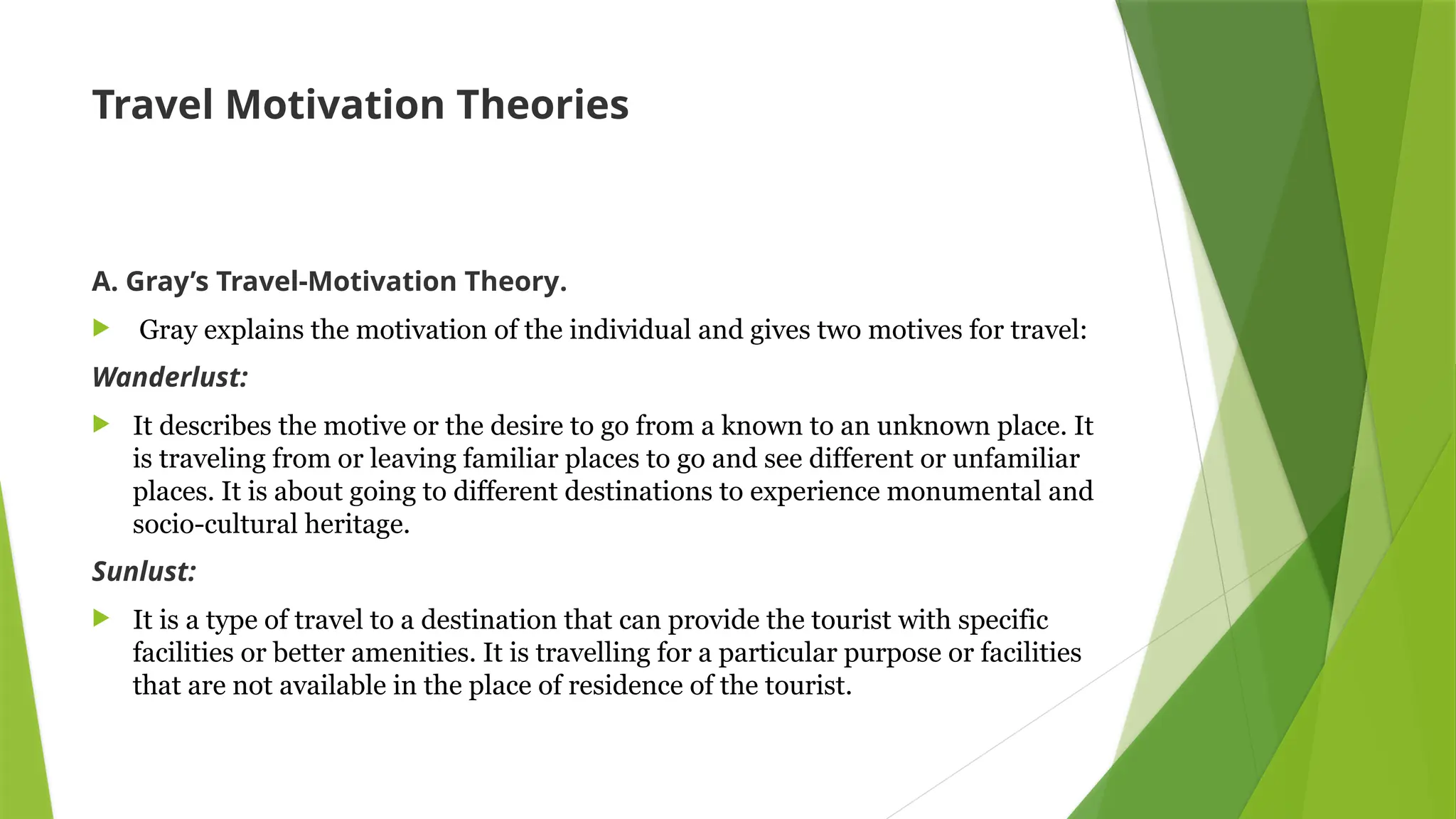 Travel Motivation Theories

A. Gray's Travel-Motivation Theory.

Gray explains the motivation of the individual and gives two motives for travel:

Wanderlust:

It describes the motive or the desire to go from a known to an unknown place. It is traveling from or leaving familiar places to go and see different or unfamiliar places. It is about going to different destinations to experience monumental and socio-cultural heritage.

Sunlust:

It is a type of travel to a destination that can provide the tourist with specific facilities or better amenities. It is travelling for a particular purpose or facilities that are not available in the place of residence of the tourist.